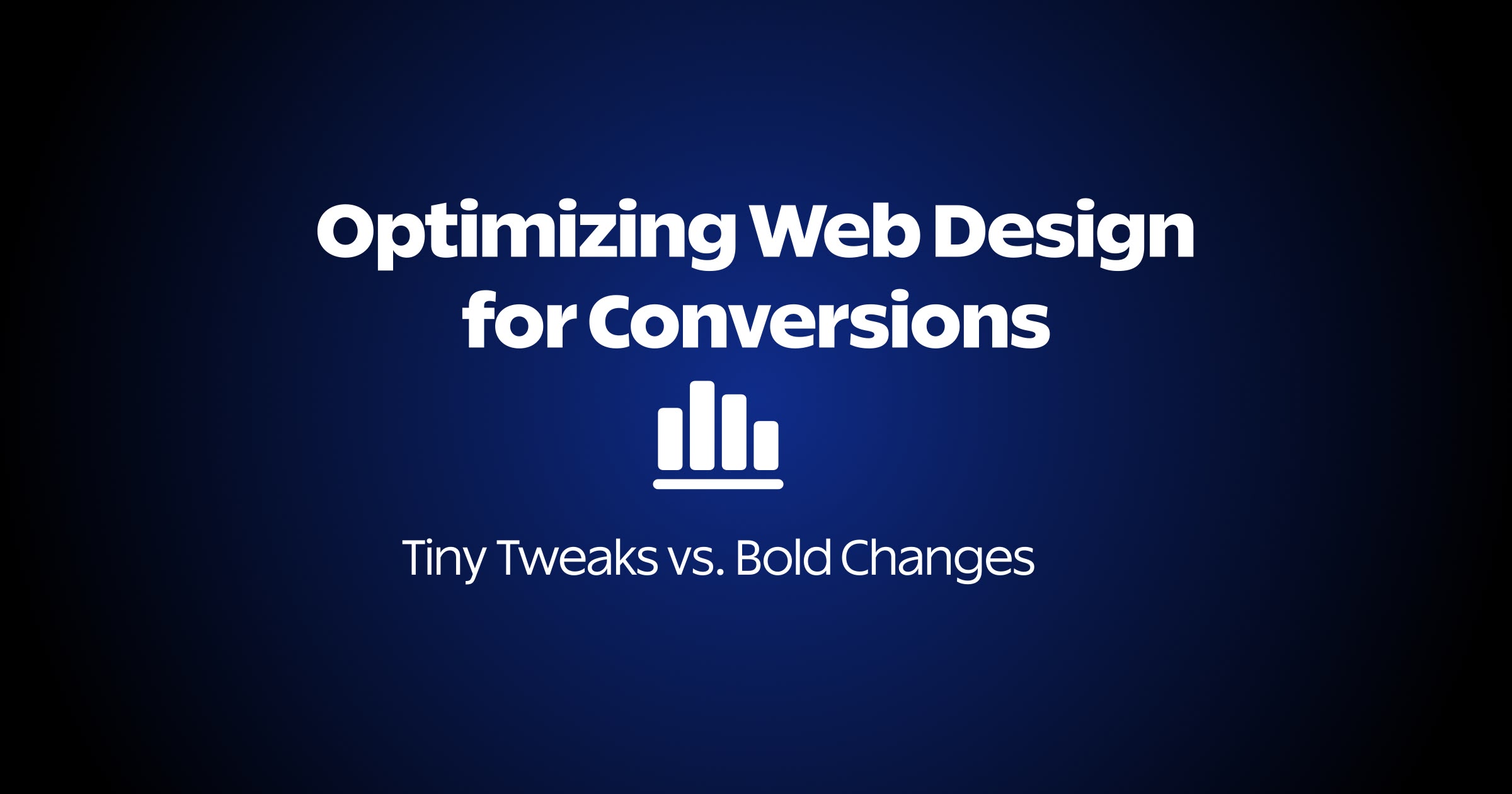 Optimizing Web Design for Conversions

Tiny Tweaks vs. Bold Changes